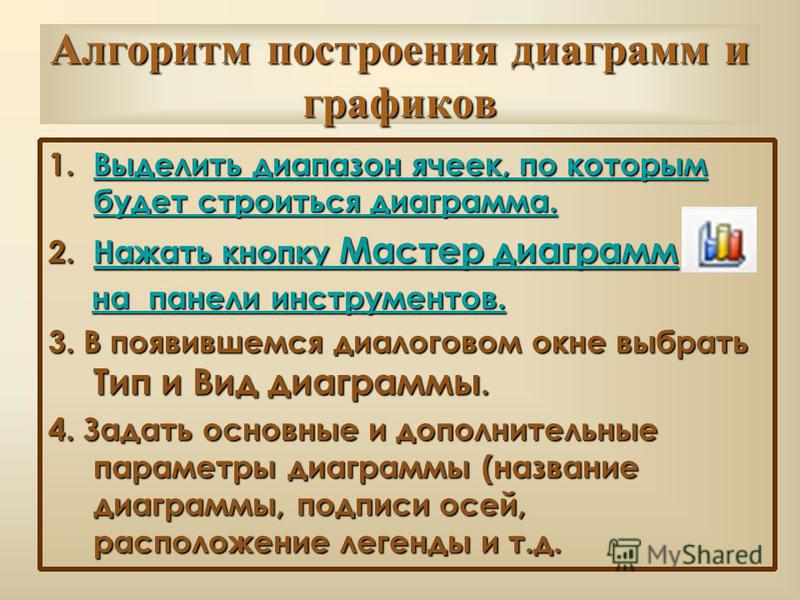 Алгоритм построения диаграмм и графиков

1. Выделить диапазон ячеек, по которым будет строиться диаграмма.

2. Нажать кнопку Мастер диаграмм на панели инструментов.

3. В появившемся диалоговом окне выбрать Тип и Вид диаграммы.

4. Задать основные и дополнительные параметры диаграммы (название диаграммы, подписи осей, расположение легенды и т.д.

MyShared